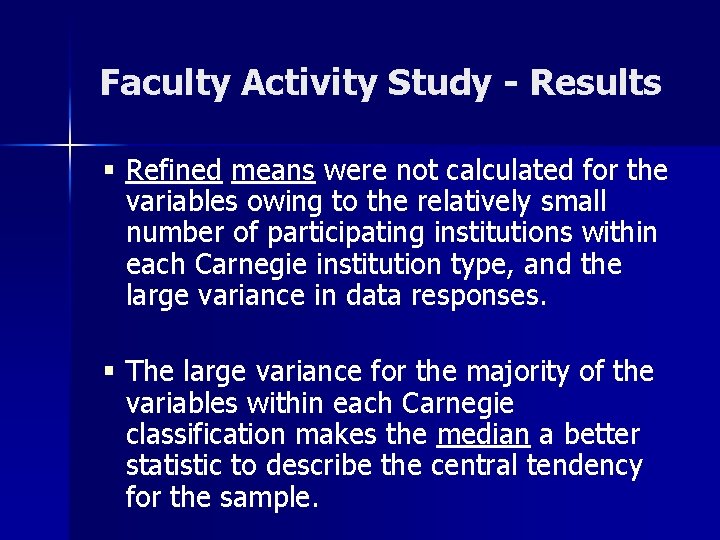 Faculty Activity Study - Results

▪ Refined means were not calculated for the variables owing to the relatively small number of participating institutions within each Carnegie institution type, and the large variance in data responses.

▪ The large variance for the majority of the variables within each Carnegie classification makes the median a better statistic to describe the central tendency for the sample.